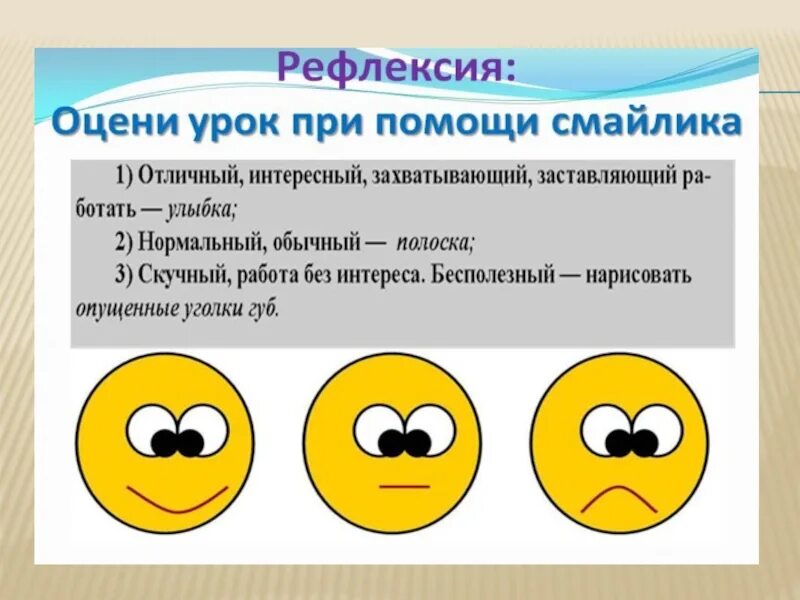 Рефлексия:
Оцени урок при помощи смайлика

1) Отличный, интересный, захватывающий, заставляющий работать — улыбка;

2) Нормальный, обычный — полоска;

3) Скучный, работа без интереса. Бесполезный — нарисовать опущенные уголки губ.